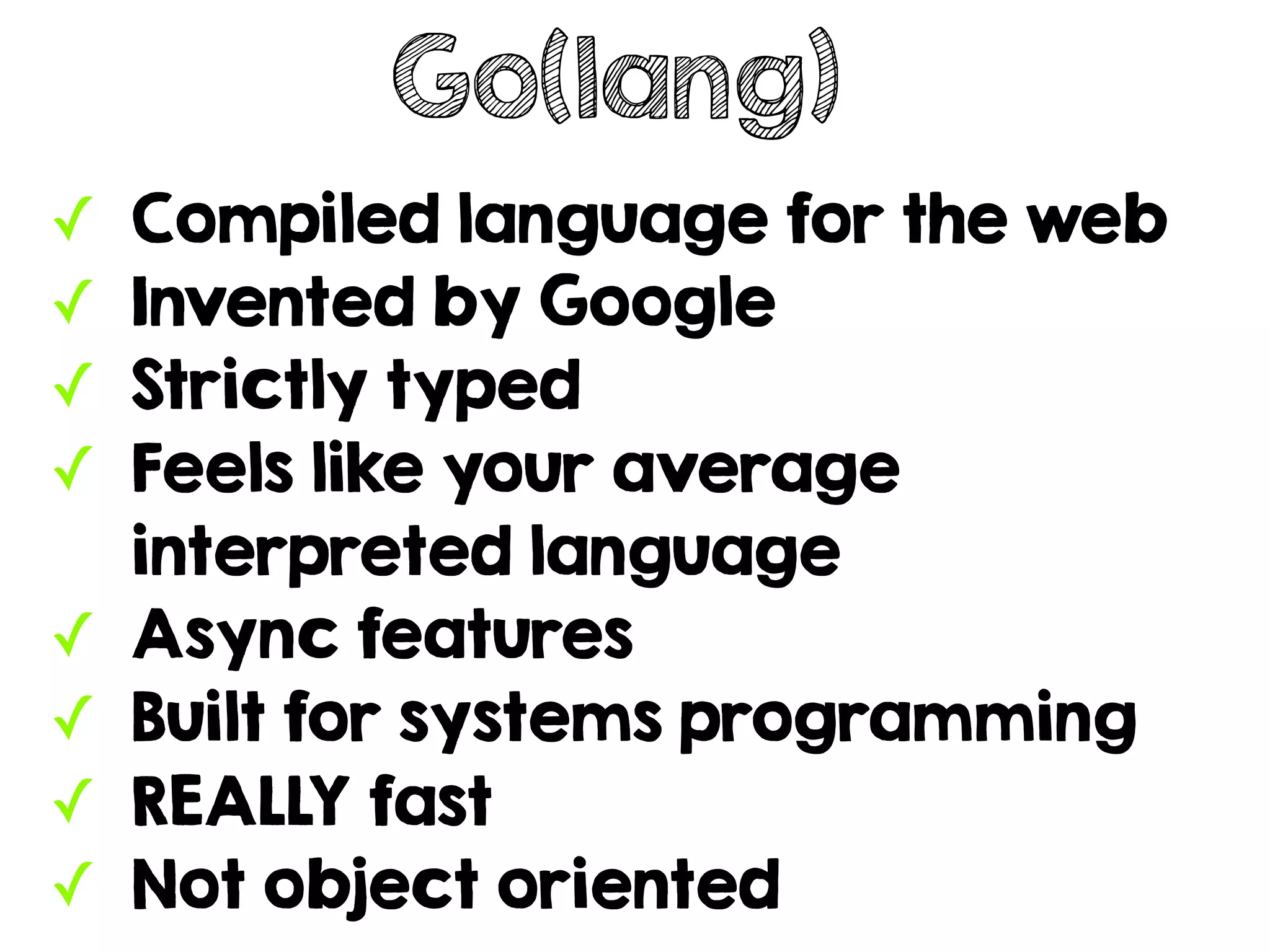 Go(lang)

✓ Compiled language for the web
✓ Invented by Google
✓ Strictly typed
✓ Feels like your average interpreted language
✓ Async features
✓ Built for systems programming
✓ REALLY fast
✓ Not object oriented